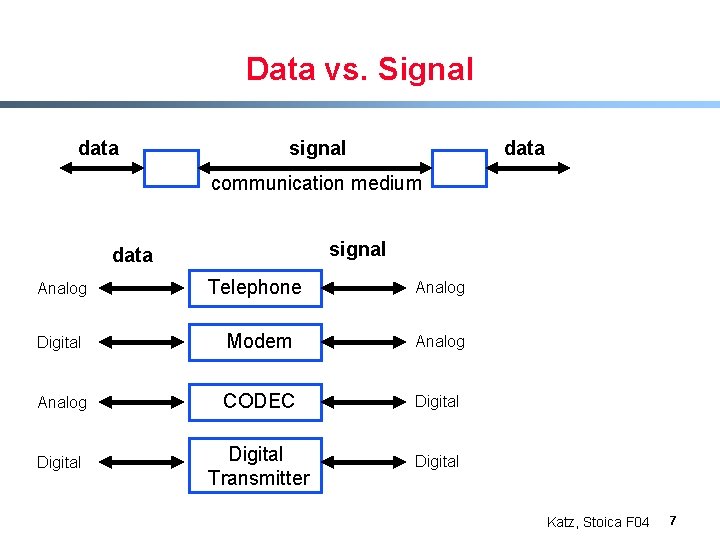 Data vs. Signal

data

signal

data

communication medium

data

signal

Analog

Telephone

Analog

Digital

Modem

Analog

Analog

CODEC

Digital

Digital

Digital Transmitter

Digital

Katz, Stoica F04

7